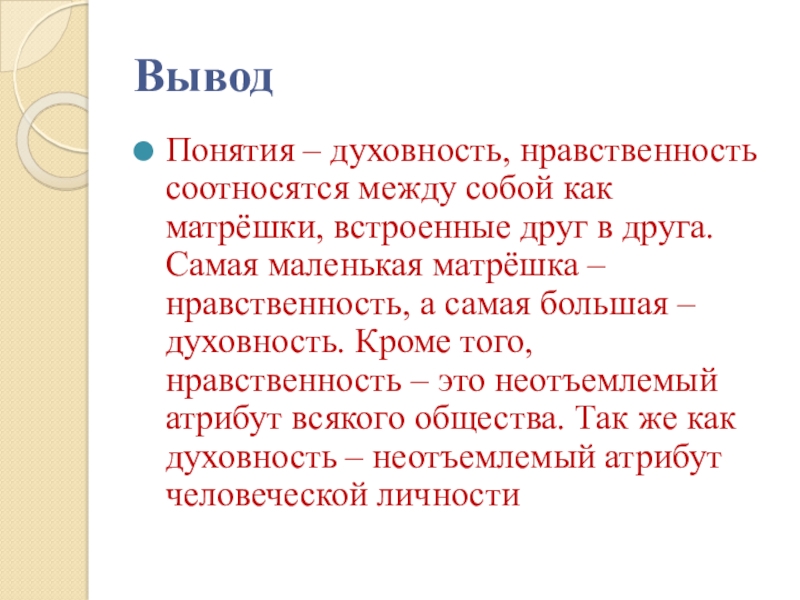 Вывод

Понятия – духовность, нравственность соотносятся между собой как матрёшки, встроенные друг в друга. Самая маленькая матрёшка – нравственность, а самая большая – духовность. Кроме того, нравственность – это неотъемлемый атрибут всякого общества. Так же как духовность – неотъемлемый атрибут человеческой личности